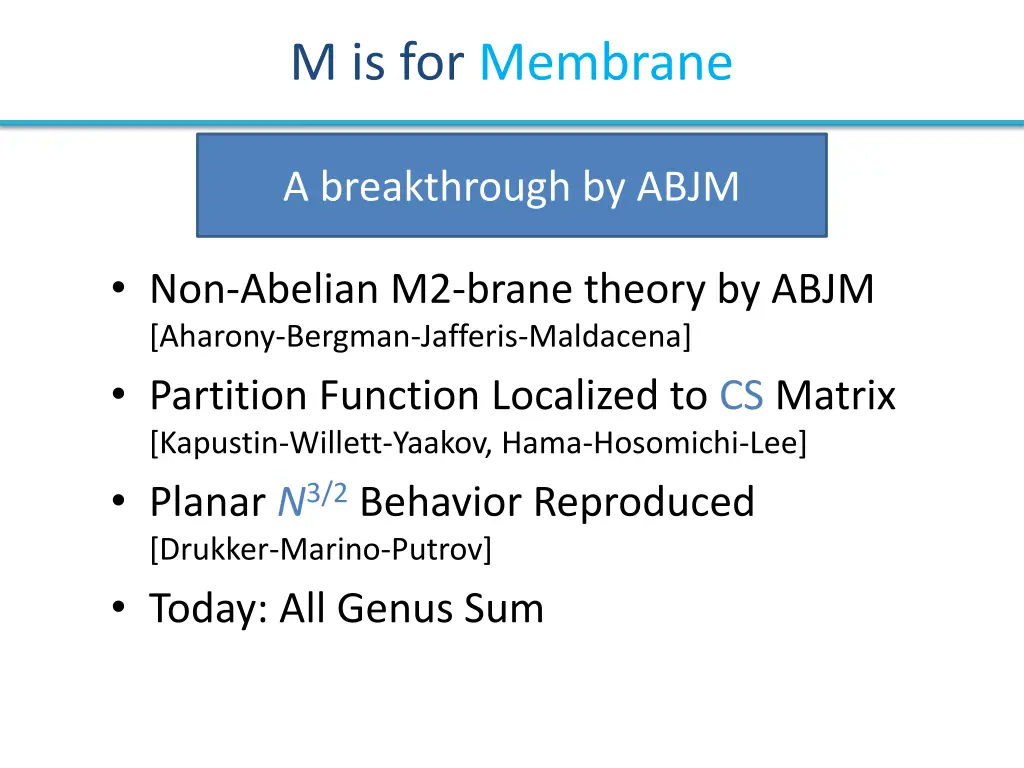 M is for Membrane

A breakthrough by ABJM

• Non-Abelian M2-brane theory by ABJM [Aharony-Bergman-Jafferis-Maldacena]
• Partition Function Localized to CS Matrix [Kapustin-Willett-Yaakov, Hama-Hosomichi-Lee]
• Planar $N^{3/2}$ Behavior Reproduced [Drukker-Marino-Putrov]
• Today: All Genus Sum